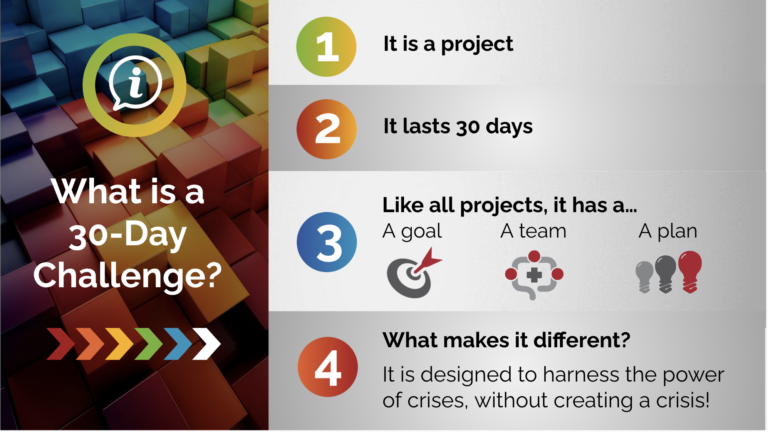 i

What is a 30-Day Challenge?

1 It is a project

2 It lasts 30 days

3 Like all projects, it has a...
A goal A team A plan

4 What makes it different?
It is designed to harness the power of crises, without creating a crisis!